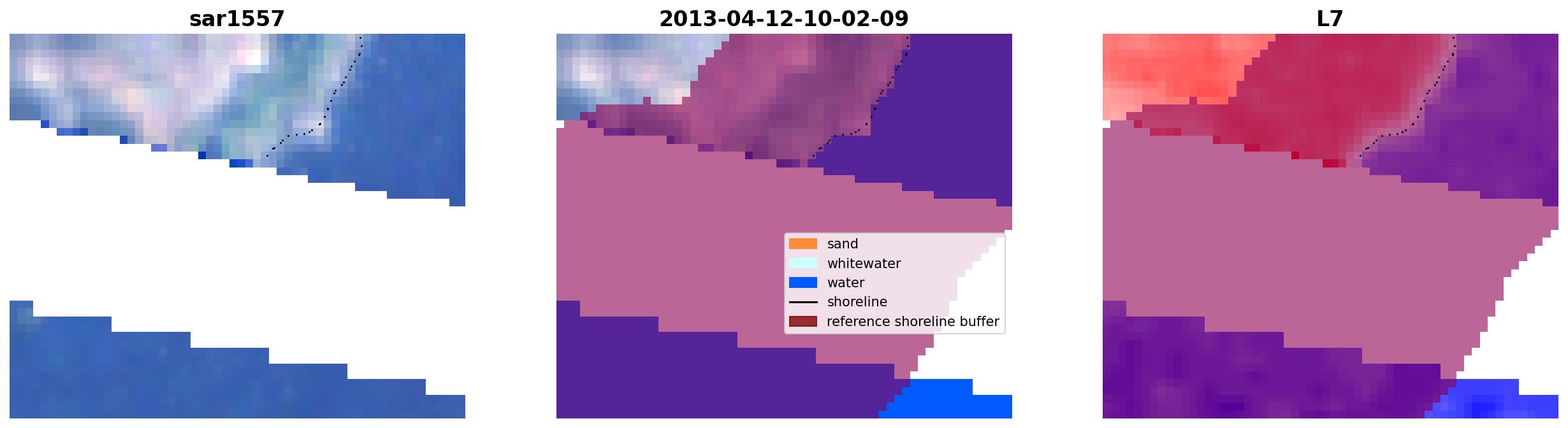 sar1557

2013-04-12-10-02-09

L7

sand
whitewater
water
shoreline
reference shoreline buffer